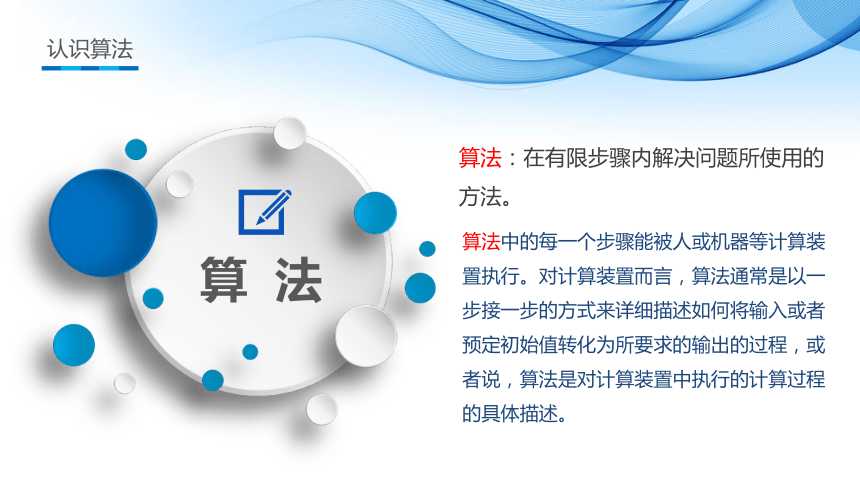 认识算法

算 法

算法：在有限步骤内解决问题所使用的方法。

算法中的每一个步骤能被人或机器等计算装置执行。对计算装置而言，算法通常是以一步接一步的方式来详细描述如何将输入或者预定初始值转化为所要求的输出的过程，或者说，算法是对计算装置中执行的计算过程的具体描述。